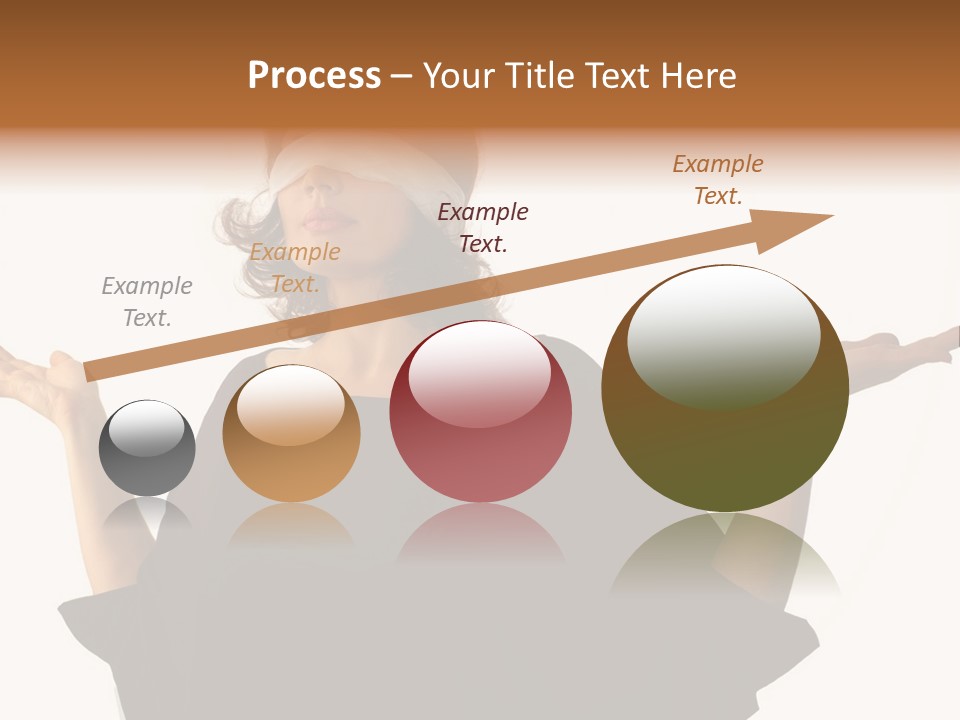 Process – Your Title Text Here

Example Text.

Example Text.

Example Text.

Example Text.